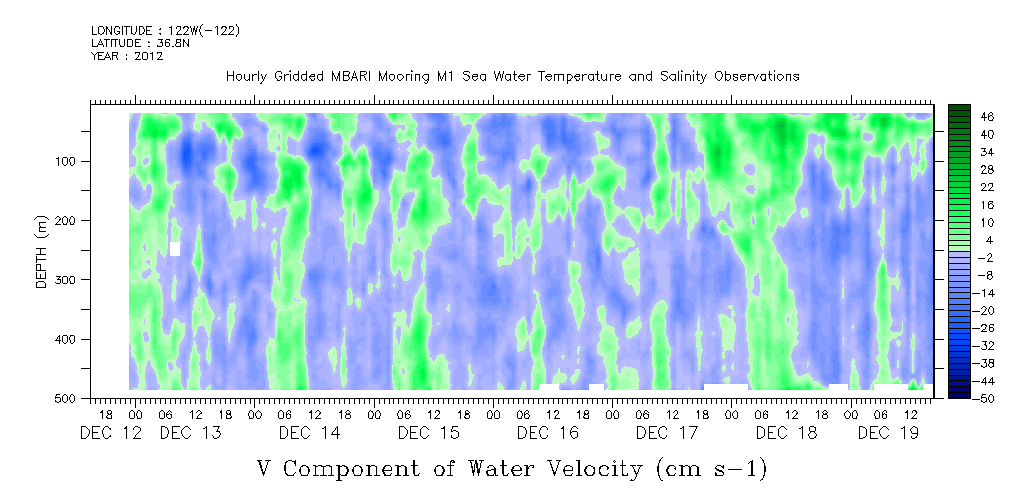 LONGITUDE : 122W(-122)
LATITUDE : 36.8N
YEAR : 2012

Hourly Gridded MBARI Mooring M1 Sea Water Temperature and Salinity Observations

DEPTH (m)

100
200
300
400
500

46
40
34
28
22
16
10
4
-2
-8
-14
-20
-26
-32
-38
-44
-50

18 00 06 12 18 00 06 12 18 00 06 12 18 00 06 12 18 00 06 12 18 00 06 12 18 00 06 12 18 00 06 12
DEC 12 DEC 13 DEC 14 DEC 15 DEC 16 DEC 17 DEC 18 DEC 19

V Component of Water Velocity (cm s-1)